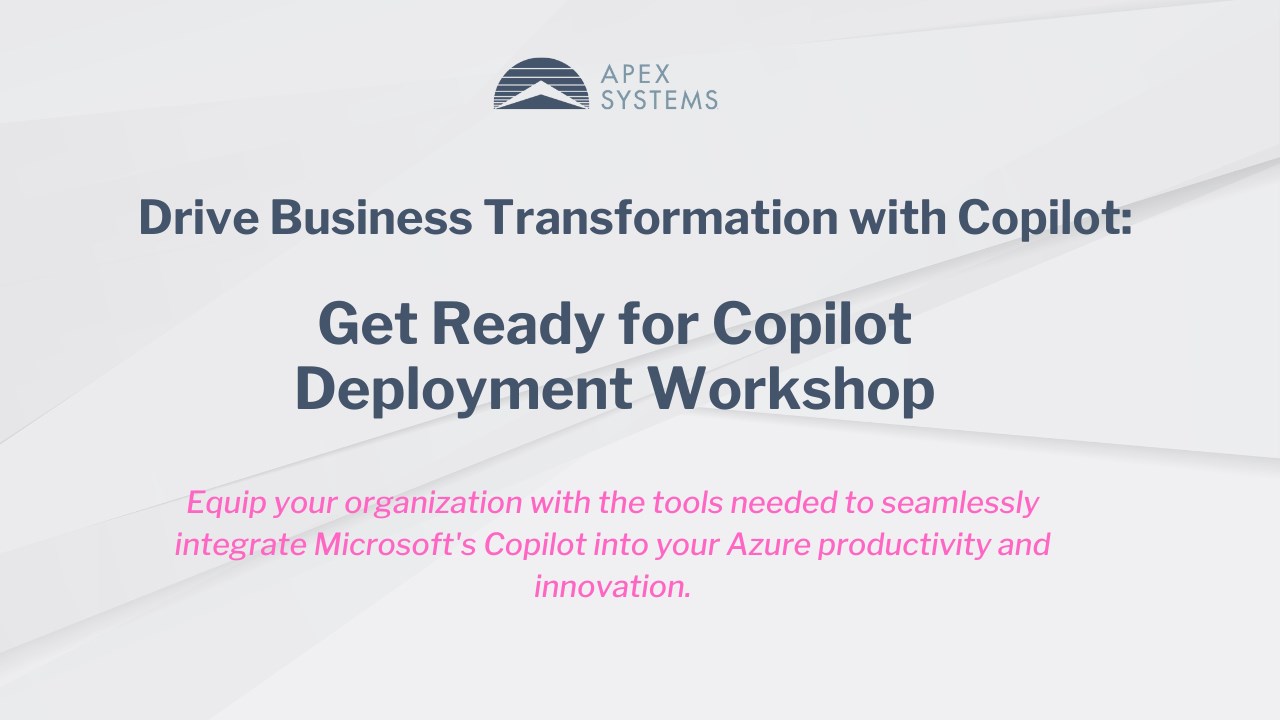 APEX SYSTEMS

Drive Business Transformation with Copilot:

Get Ready for Copilot Deployment Workshop

Equip your organization with the tools needed to seamlessly integrate Microsoft's Copilot into your Azure productivity and innovation.